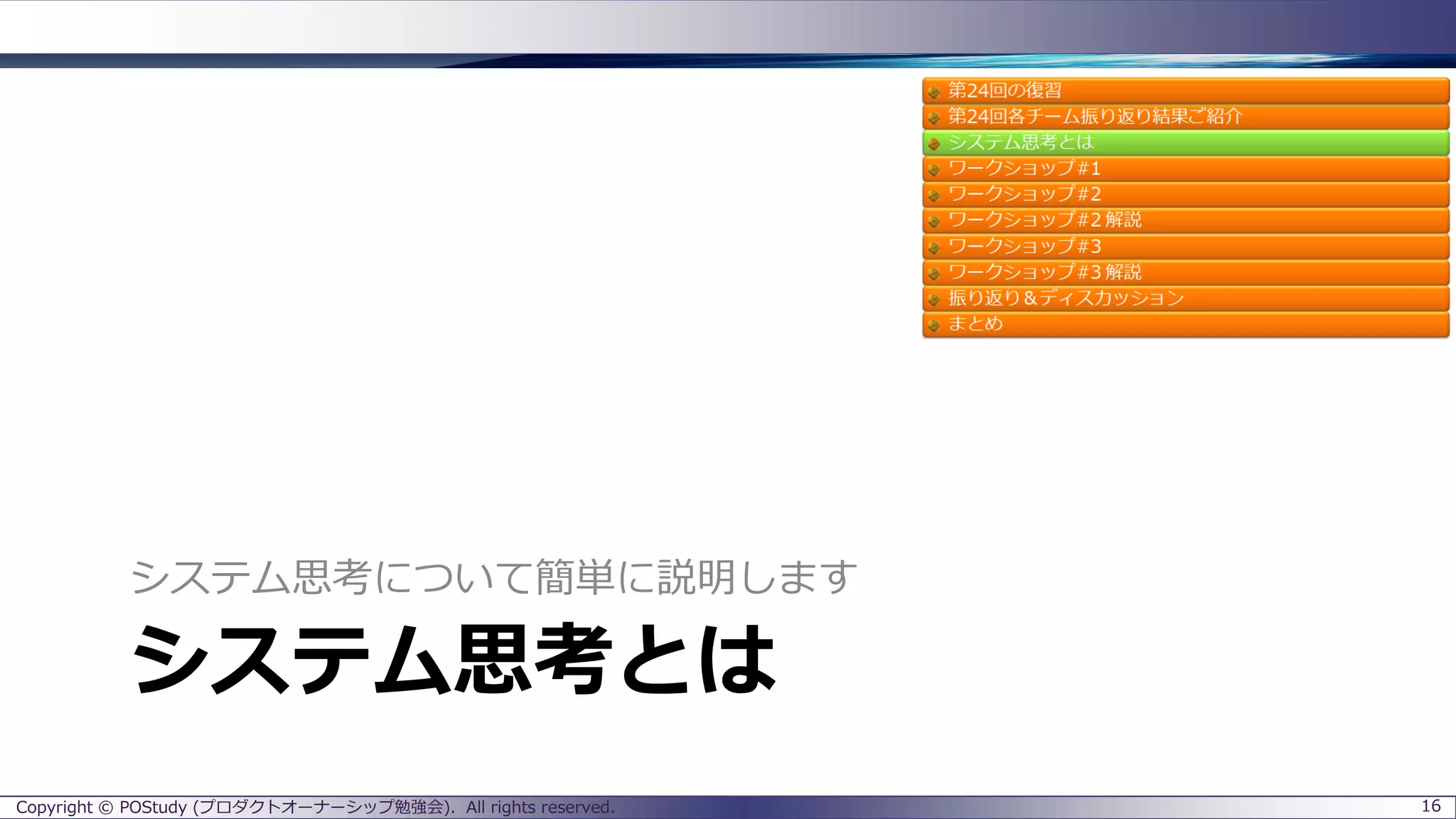 第24回の復習
第24回各チーム振り返り結果ご紹介
システム思考とは
ワークショップ#1
ワークショップ#2
ワークショップ#2 解説
ワークショップ#3
ワークショップ#3 解説
振り返り＆ディスカッション
まとめ

システム思考について簡単に説明します

システム思考とは

Copyright © POStudy (プロダクトオーナーシップ勉強会). All rights reserved.

16